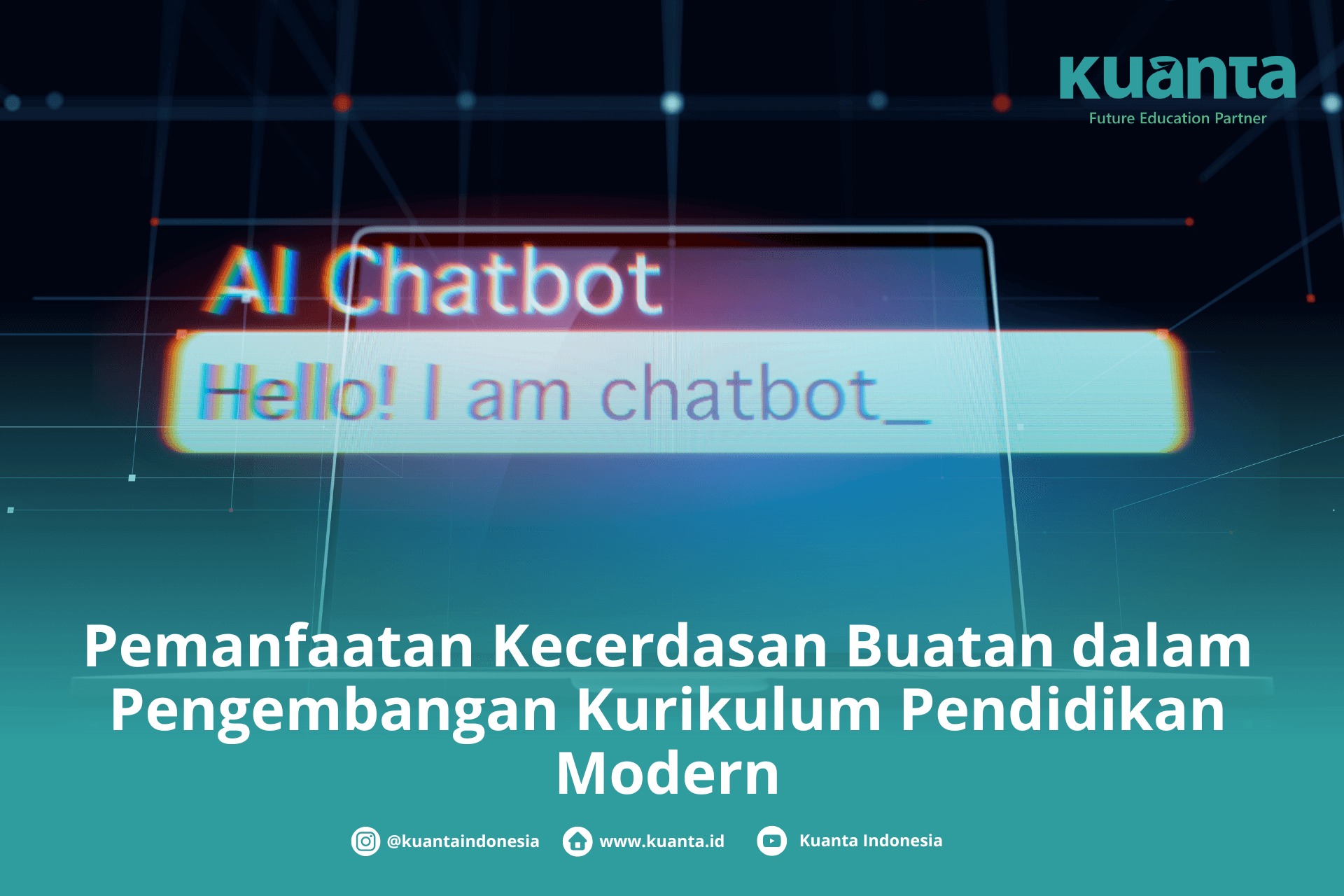 kuanta
Future Education Partner

AI Chatbot

Hello! I am chatbot_

Pemanfaatan Kecerdasan Buatan dalam Pengembangan Kurikulum Pendidikan Modern

@kuantaindonesia www.kuanta.id Kuanta Indonesia